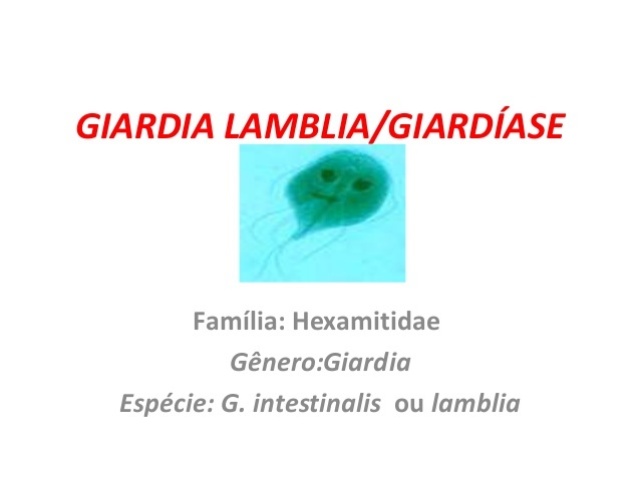 GIARDIA LAMBLIA/GIARDÍASE

Família: Hexamitidae

Gênero:Giardia

Espécie: G. intestinalis ou lamblia